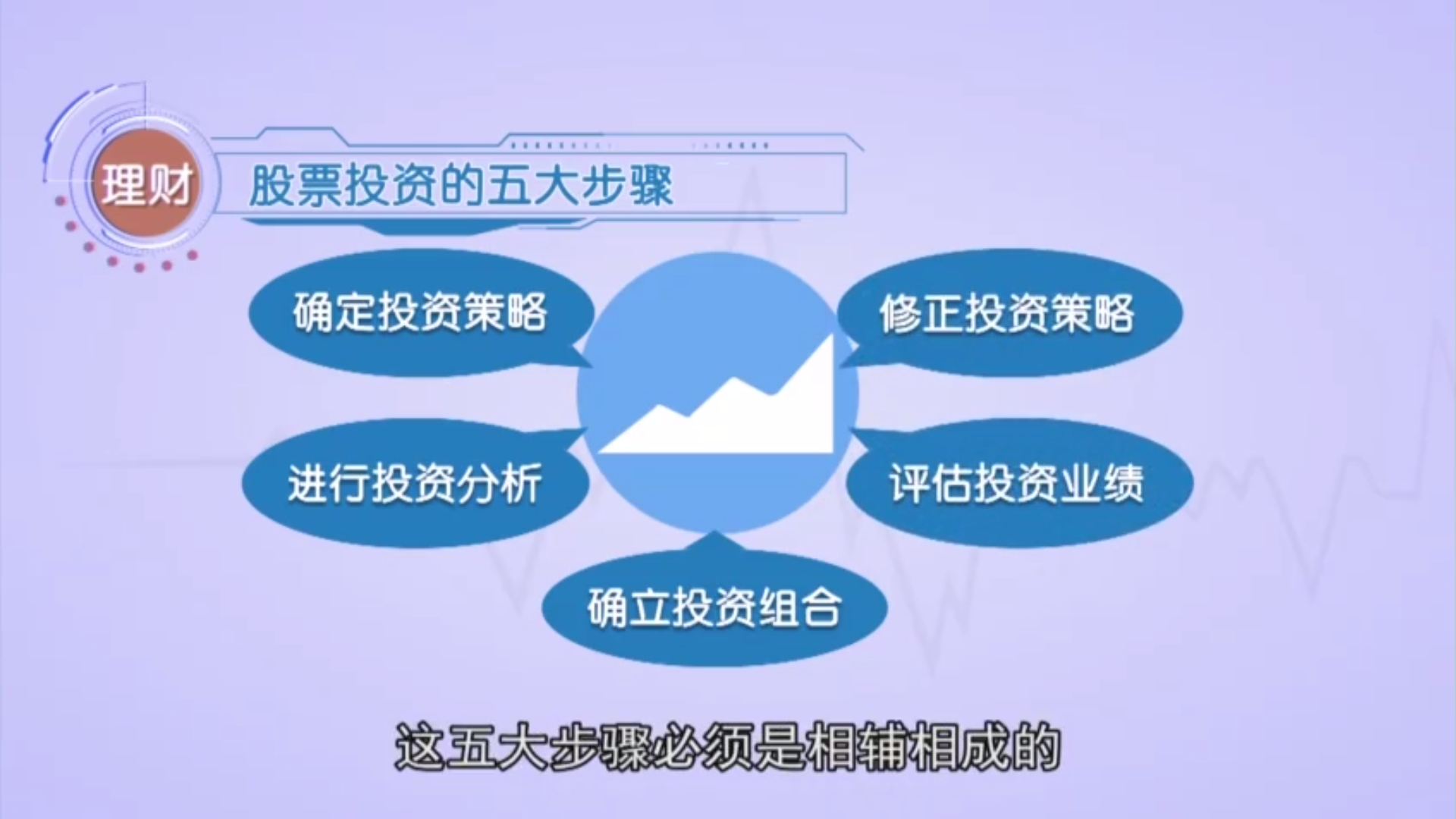 理财

股票投资的五大步骤

确定投资策略

修正投资策略

进行投资分析

评估投资业绩

确立投资组合

这五大步骤必须是相辅相成的